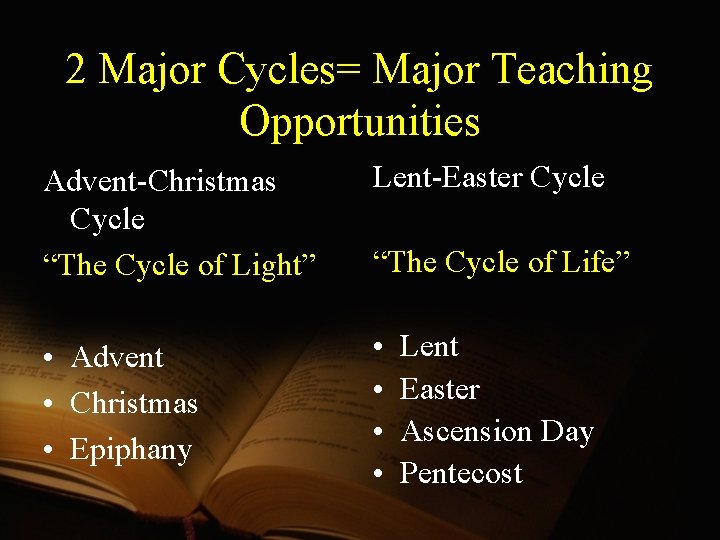 2 Major Cycles= Major Teaching Opportunities

Advent-Christmas Cycle

“The Cycle of Light”

• Advent
• Christmas
• Epiphany

Lent-Easter Cycle

“The Cycle of Life”

• Lent
• Easter
• Ascension Day
• Pentecost